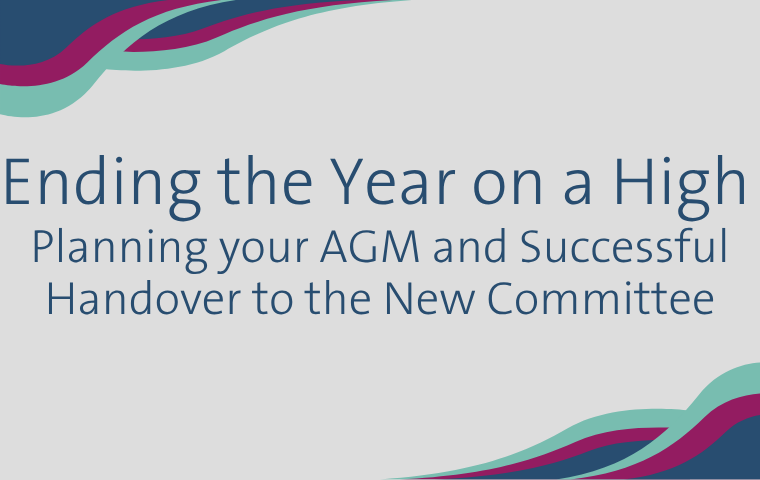 Ending the Year on a High
Planning your AGM and Successful Handover to the New Committee